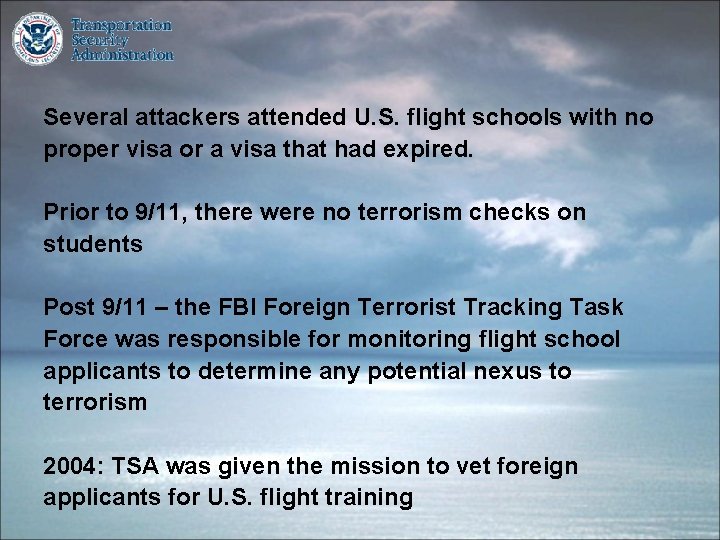 Transportation Security Administration

Several attackers attended U.S. flight schools with no proper visa or a visa that had expired.

Prior to 9/11, there were no terrorism checks on students

Post 9/11 – the FBI Foreign Terrorist Tracking Task Force was responsible for monitoring flight school applicants to determine any potential nexus to terrorism

2004: TSA was given the mission to vet foreign applicants for U.S. flight training